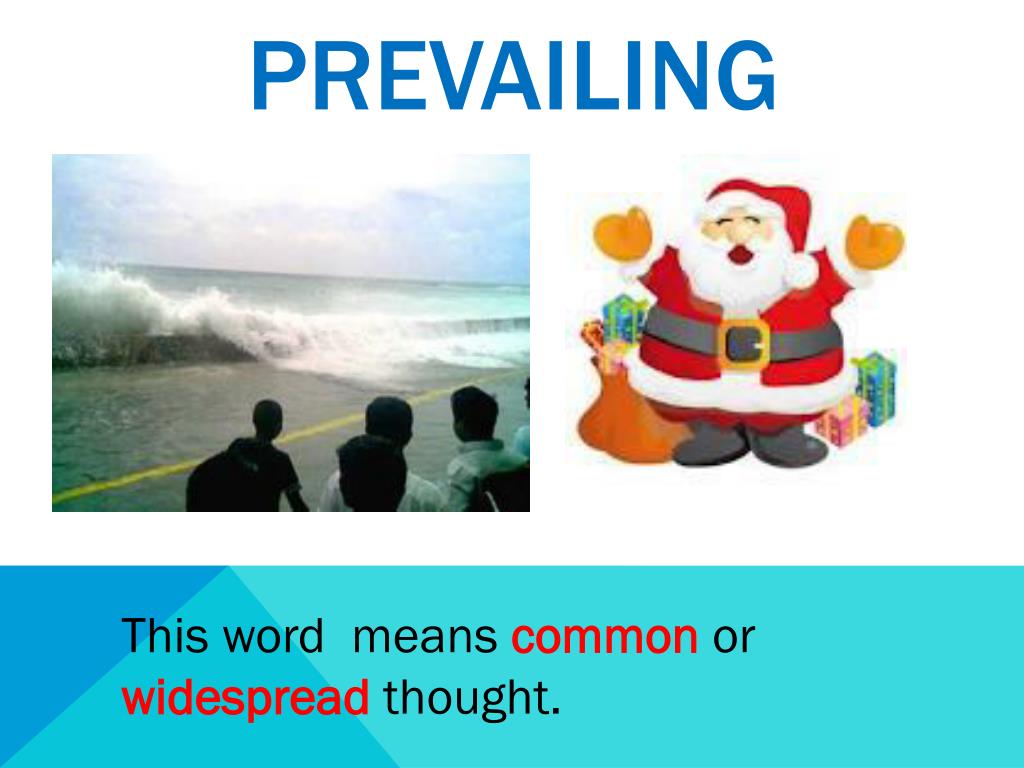 PREVAILING

This word  means common or widespread thought.